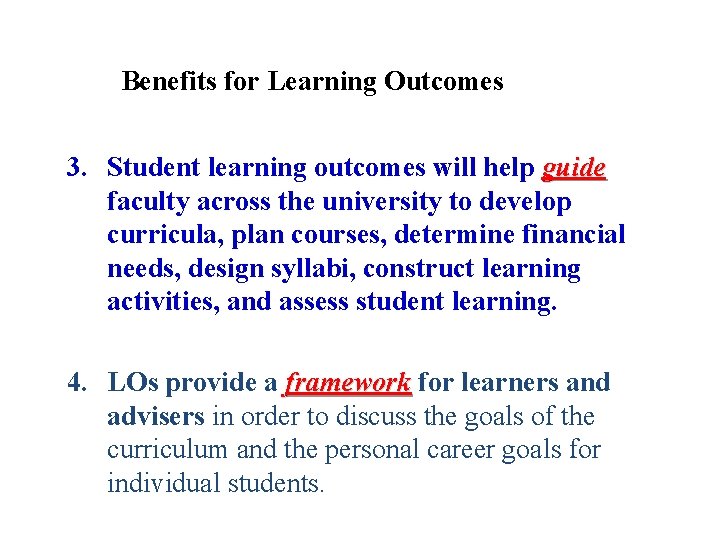 Benefits for Learning Outcomes

3. Student learning outcomes will help guide faculty across the university to develop curricula, plan courses, determine financial needs, design syllabi, construct learning activities, and assess student learning.

4. LOs provide a framework for learners and advisers in order to discuss the goals of the curriculum and the personal career goals for individual students.